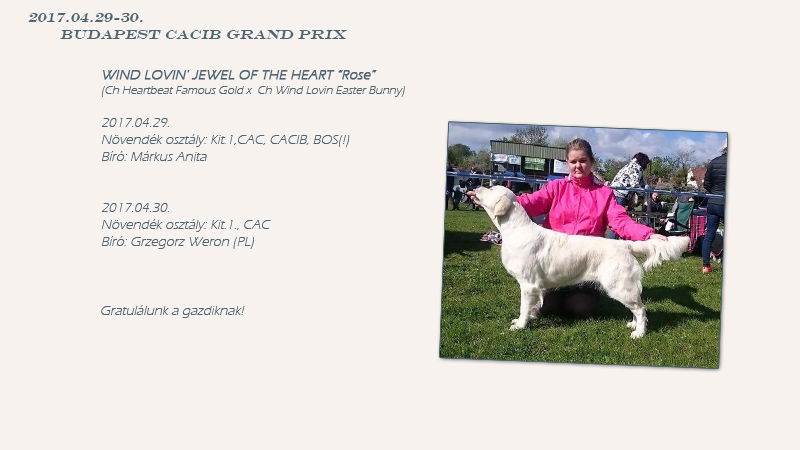 2017.04.29-30.
BUDAPEST CACIB GRAND PRIX

WIND LOVIN' JEWEL OF THE HEART "Rose"
(Ch Heartbeat Famous Gold x Ch Wind Lovin Easter Bunny)

2017.04.29.
Növendék osztály: Kit.1,CAC, CACIB, BOS(!)
Bíró: Márkus Anita

2017.04.30.
Növendék osztály: Kit.1., CAC
Bíró: Grzegorz Weron (PL)

Gratulálunk a gazdiknak!